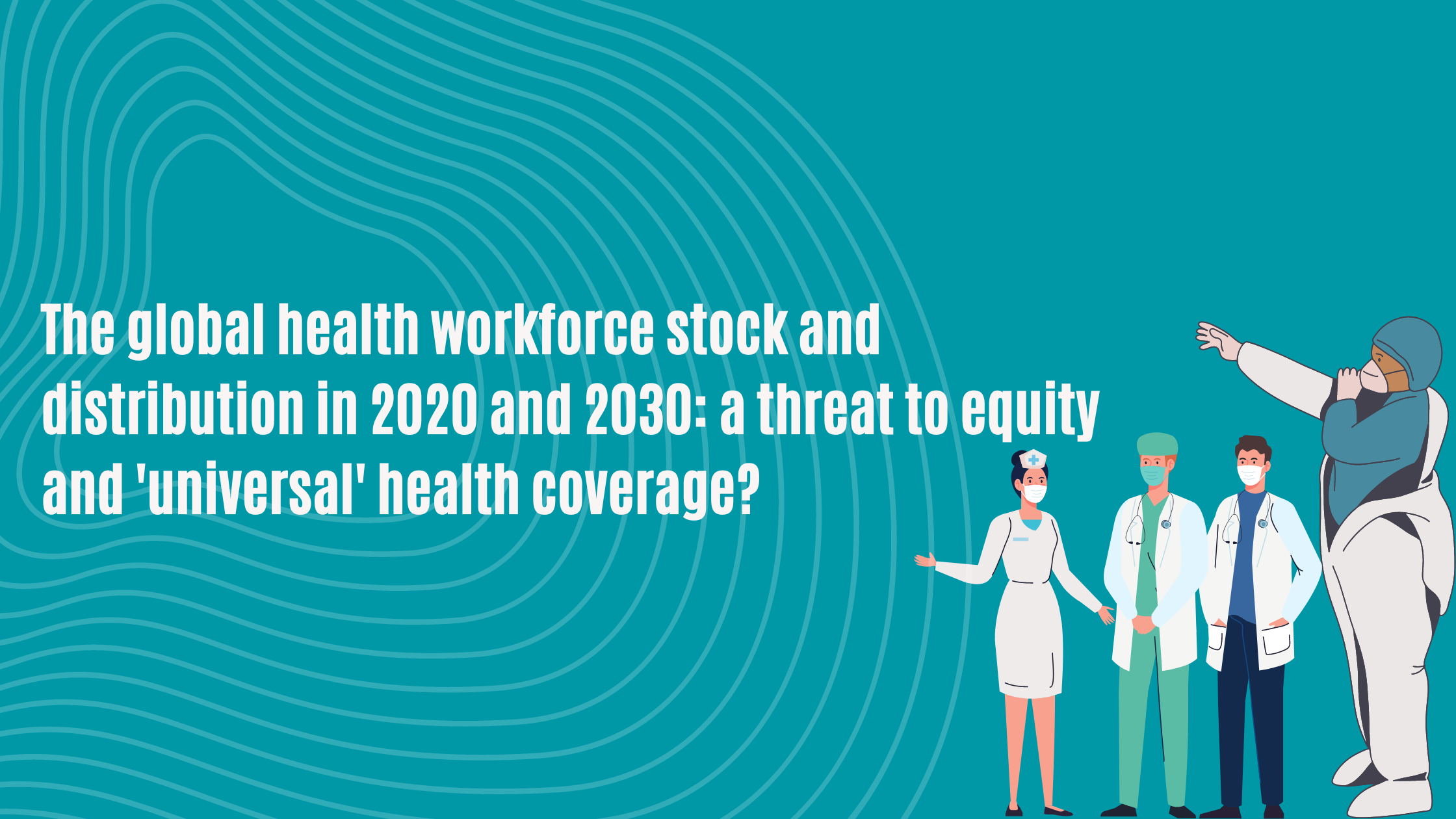 The global health workforce stock and distribution in 2020 and 2030: a threat to equity and 'universal' health coverage?